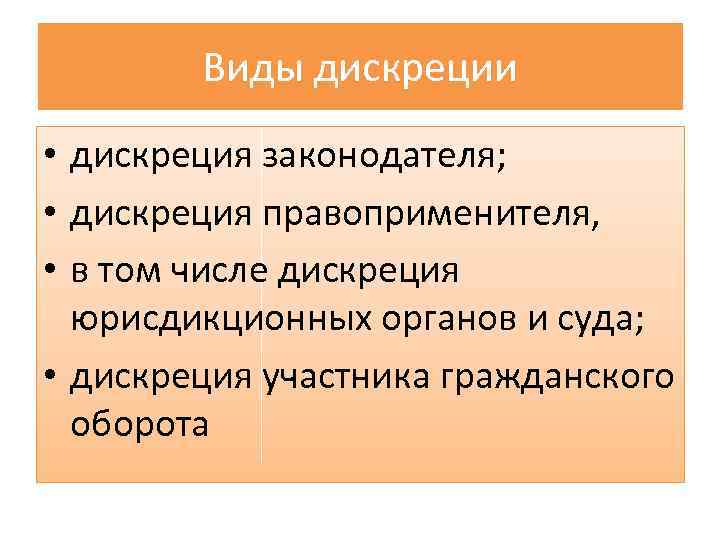 Виды дискреции

• дискреция законодателя;
• дискреция правоприменителя,
• в том числе дискреция юрисдикционных органов и суда;
• дискреция участника гражданского оборота